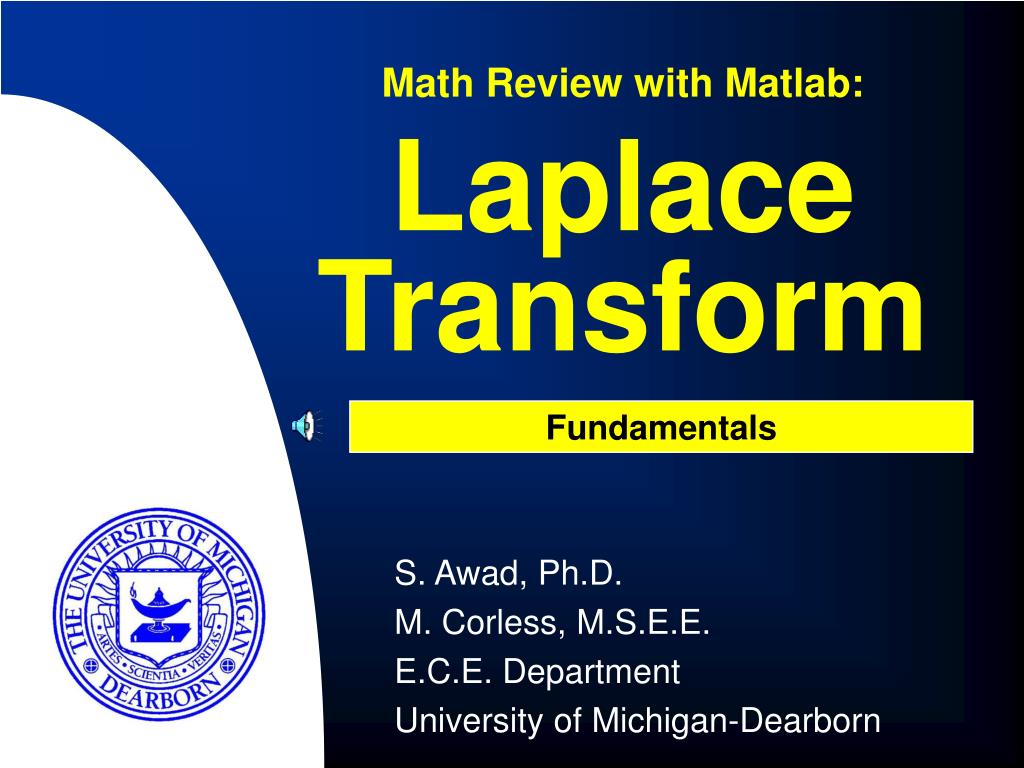 Math Review with Matlab:

Laplace Transform

Fundamentals

THE UNIVERSITY OF MICHIGAN DEARBORN
ARTES SCIENTIA VERITAS

S. Awad, Ph.D.
M. Corless, M.S.E.E.
E.C.E. Department
University of Michigan-Dearborn